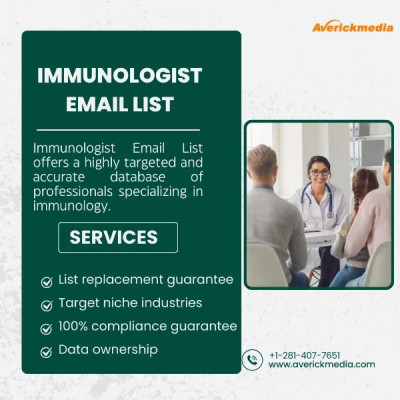 Averickmedia

IMMUNOLOGIST EMAIL LIST

Immunologist Email List offers a highly targeted and accurate database of professionals specializing in immunology.

SERVICES

List replacement guarantee

Target niche industries

100% compliance guarantee

Data ownership

+1-281-407-7651
www.averickmedia.com